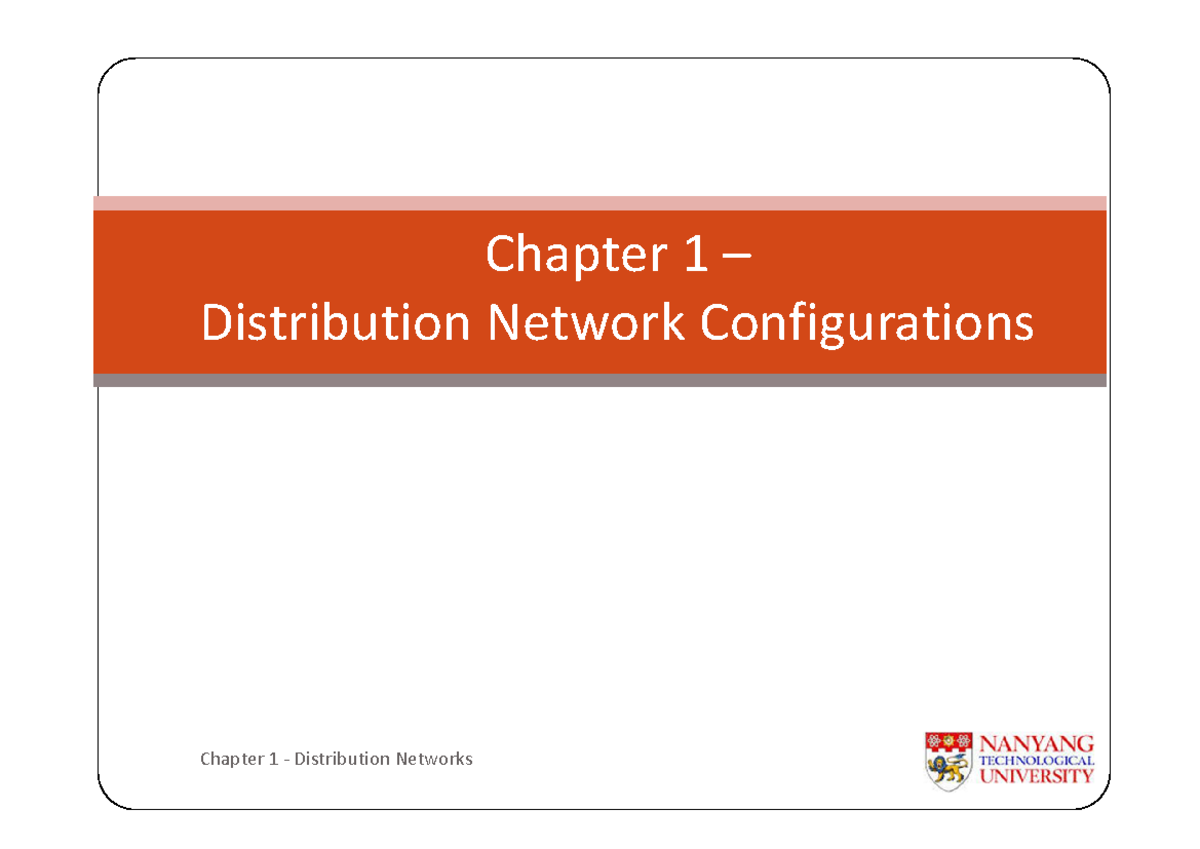 Chapter 1 –
Distribution Network Configurations

Chapter 1 - Distribution Networks

NANYANG
TECHNOLOGICAL
UNIVERSITY